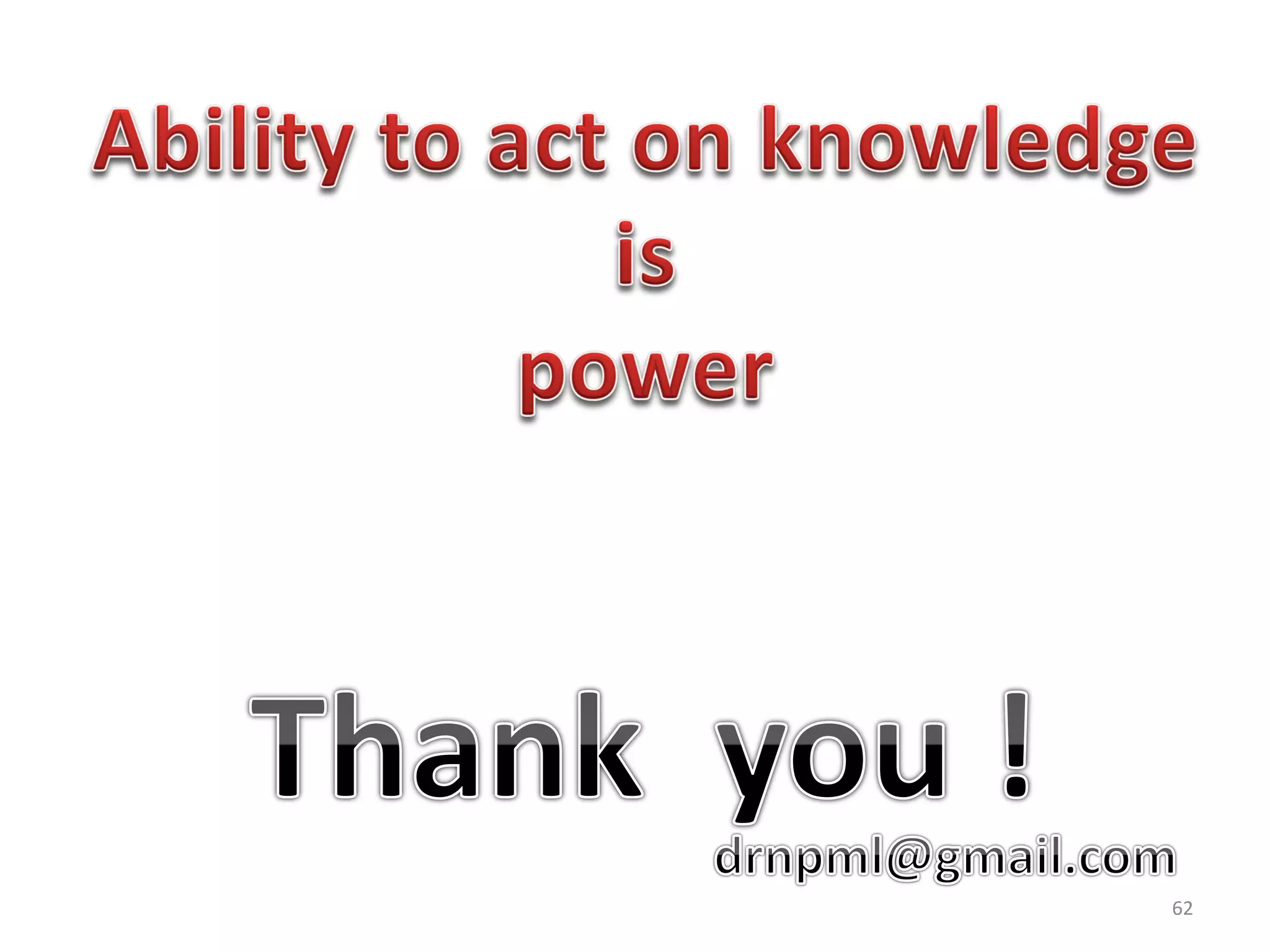 Ability to act on knowledge
is
power

Thank you !
drnpml@gmail.com

62